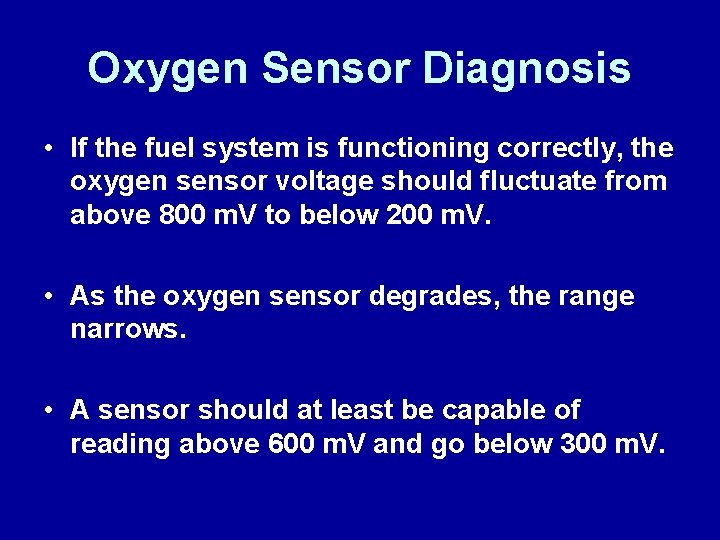 Oxygen Sensor Diagnosis

• If the fuel system is functioning correctly, the oxygen sensor voltage should fluctuate from above 800 mV to below 200 mV.

• As the oxygen sensor degrades, the range narrows.

• A sensor should at least be capable of reading above 600 mV and go below 300 mV.